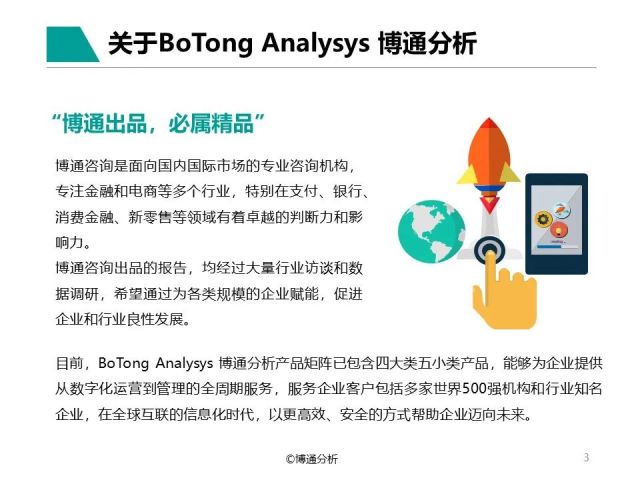 关于BoTong Analysys 博通分析

“博通出品，必属精品”

博通咨询是面向国内国际市场的专业咨询机构，专注金融和电商等多个行业，特别在支付、银行、消费金融、新零售等领域有着卓越的判断力和影响力。
博通咨询出品的报告，均经过大量行业访谈和数据调研，希望通过为各类规模的企业赋能，促进企业和行业良性发展。

目前，BoTong Analysys 博通分析产品矩阵已包含四大类五小类产品，能够为企业提供从数字化运营到管理的全周期服务，服务企业客户包括多家世界500强机构和行业知名企业，在全球互联的信息化时代，以更高效、安全的方式帮助企业迈向未来。

©博通分析

3